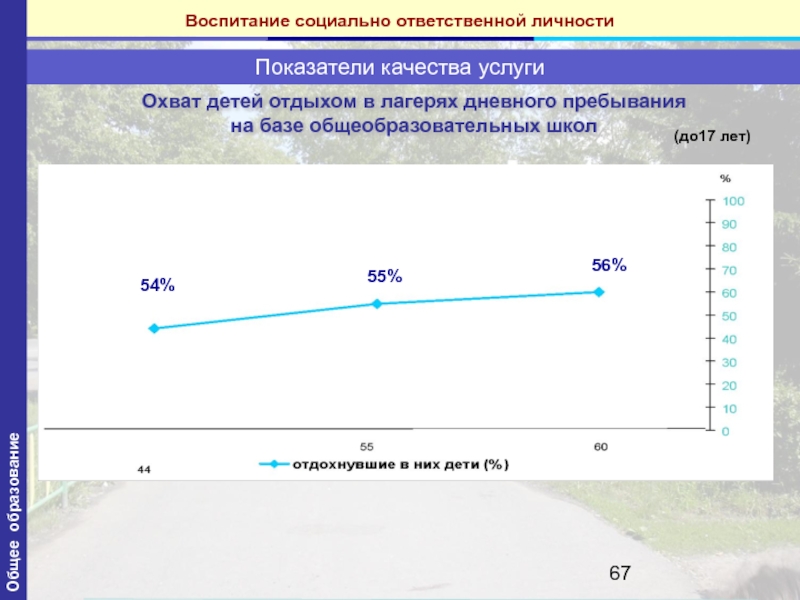 Воспитание социально ответственной личности

Показатели качества услуги

Охват детей отдыхом в лагерях дневного пребывания на базе общеобразовательных школ

(до17 лет)

%
100
90
80
70
60
50
40
30
20
10
0

54%
55%
56%

44
55
60

отдохнувшие в них дети (%)

Общее образование

67